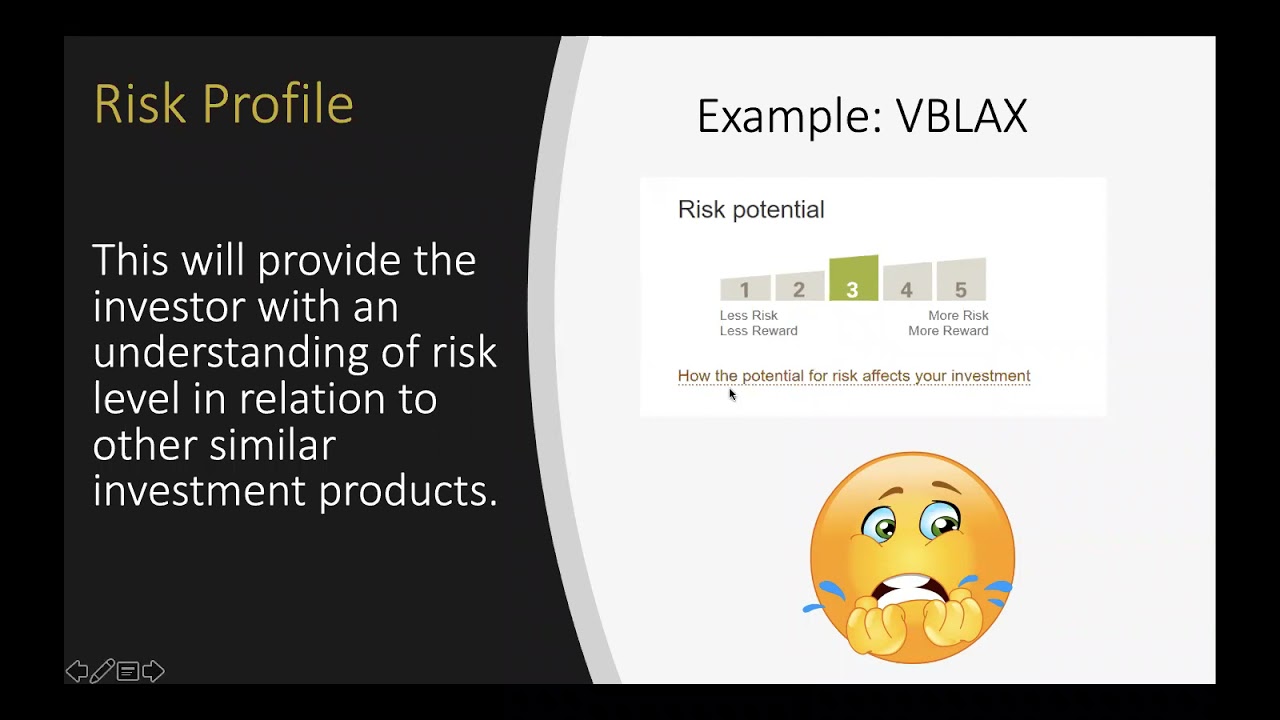 Risk Profile

This will provide the investor with an understanding of risk level in relation to other similar investment products.

Example: VBLAX

Risk potential

1 2 3 4 5

Less Risk
Less Reward

More Risk
More Reward

How the potential for risk affects your investment